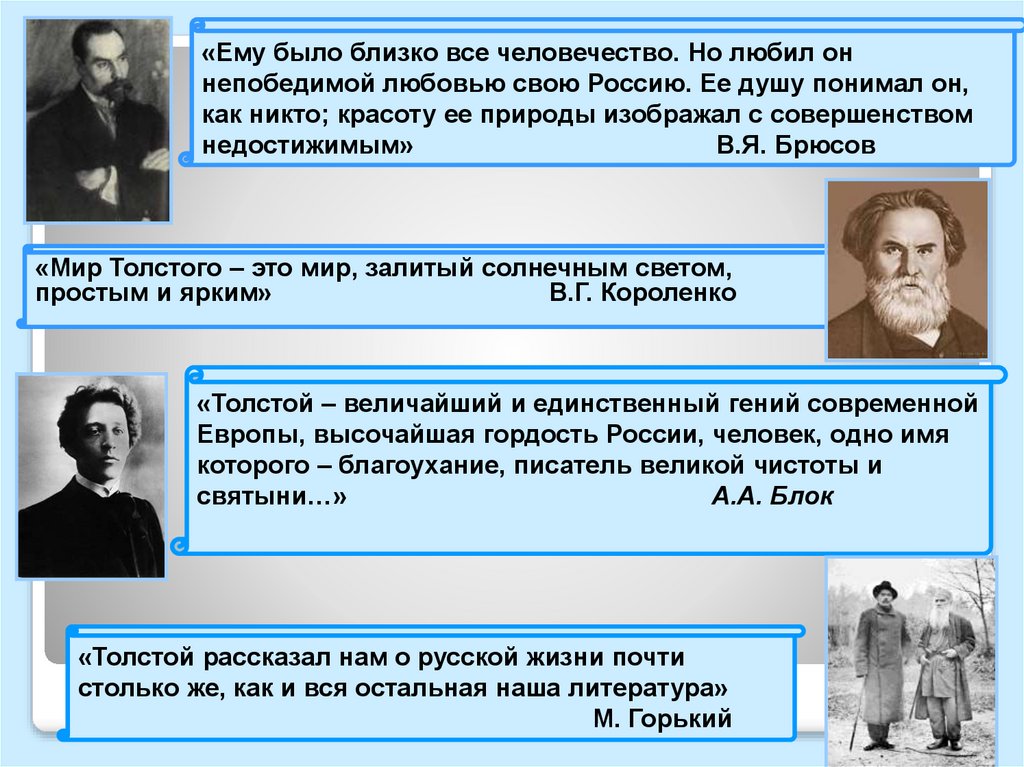 «Ему было близко все человечество. Но любил он непобедимой любовью свою Россию. Ее душу понимал он, как никто; красоту ее природы изображал с совершенством недостижимым» В.Я. Брюсов

«Мир Толстого – это мир, залитый солнечным светом, простым и ярким» В.Г. Короленко

«Толстой – величайший и единственный гений современной Европы, высочайшая гордость России, человек, одно имя которого – благоухание, писатель великой чистоты и святыни…» А.А. Блок

«Толстой рассказал нам о русской жизни почти столько же, как и вся остальная наша литература» М. Горький